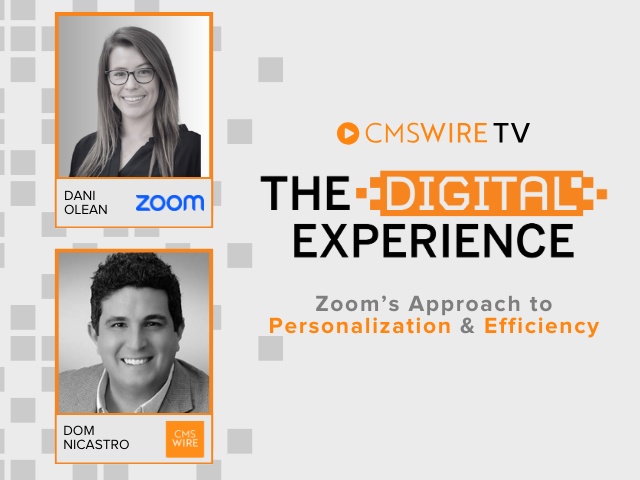 DANI OLEAN

zoom

DOM NICASTRO

CMS WIRE

CMSWIRE TV

THE DIGITAL EXPERIENCE

Zoom's Approach to Personalization & Efficiency